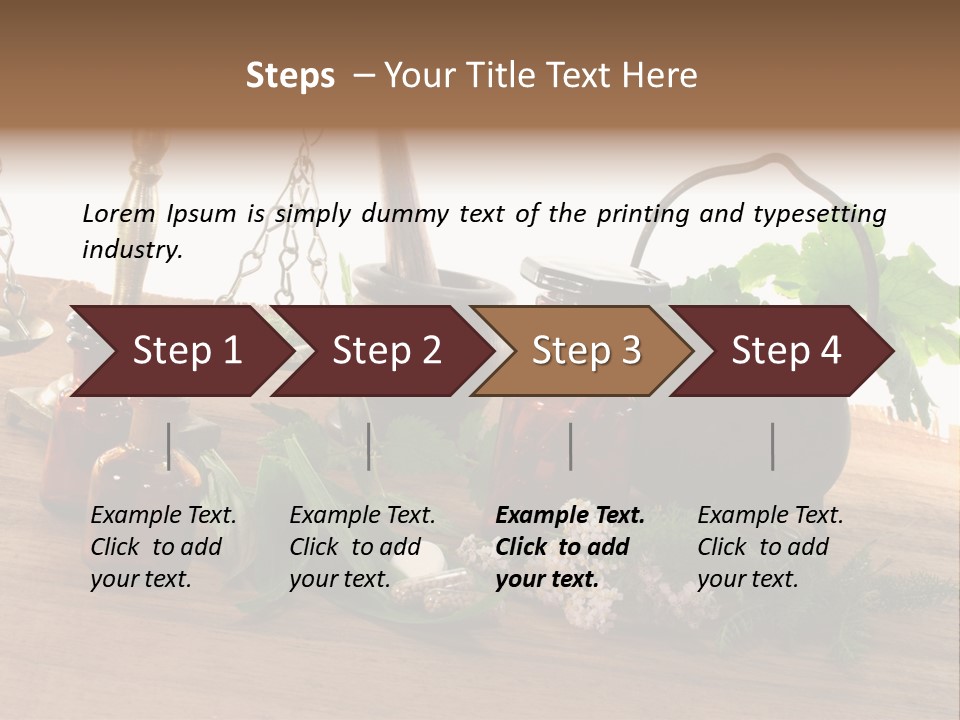 Steps – Your Title Text Here

Lorem Ipsum is simply dummy text of the printing and typesetting industry.

Step 1

Step 2

Step 3

Step 4

Example Text. Click to add your text.

Example Text. Click to add your text.

Example Text. Click to add your text.

Example Text. Click to add your text.